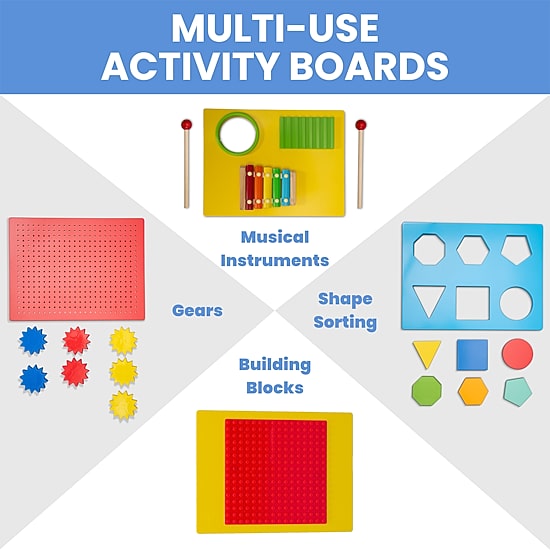 MULTI-USE ACTIVITY BOARDS

Musical Instruments

Gears

Shape Sorting

Building Blocks